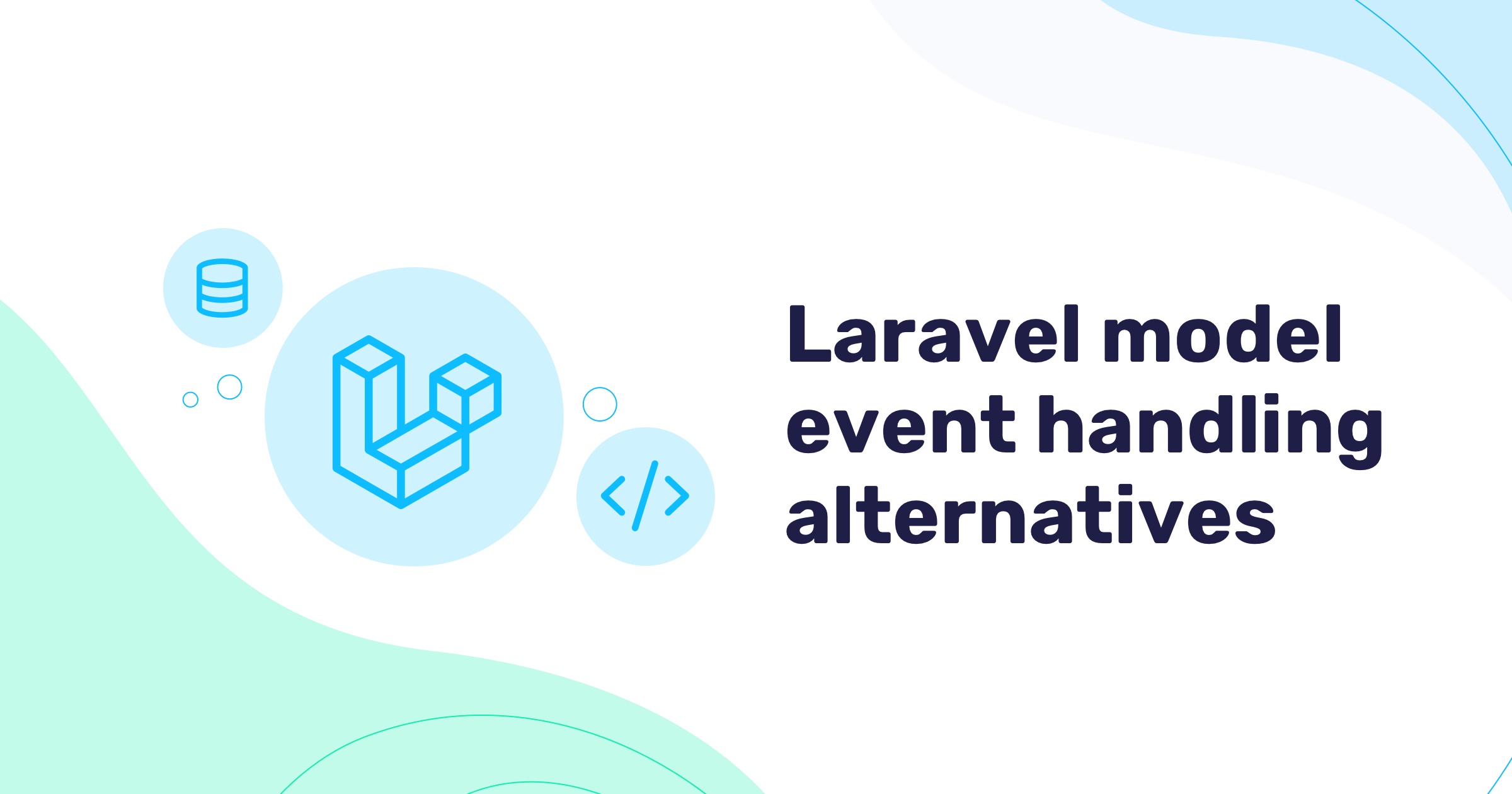 Laravel model event handling alternatives